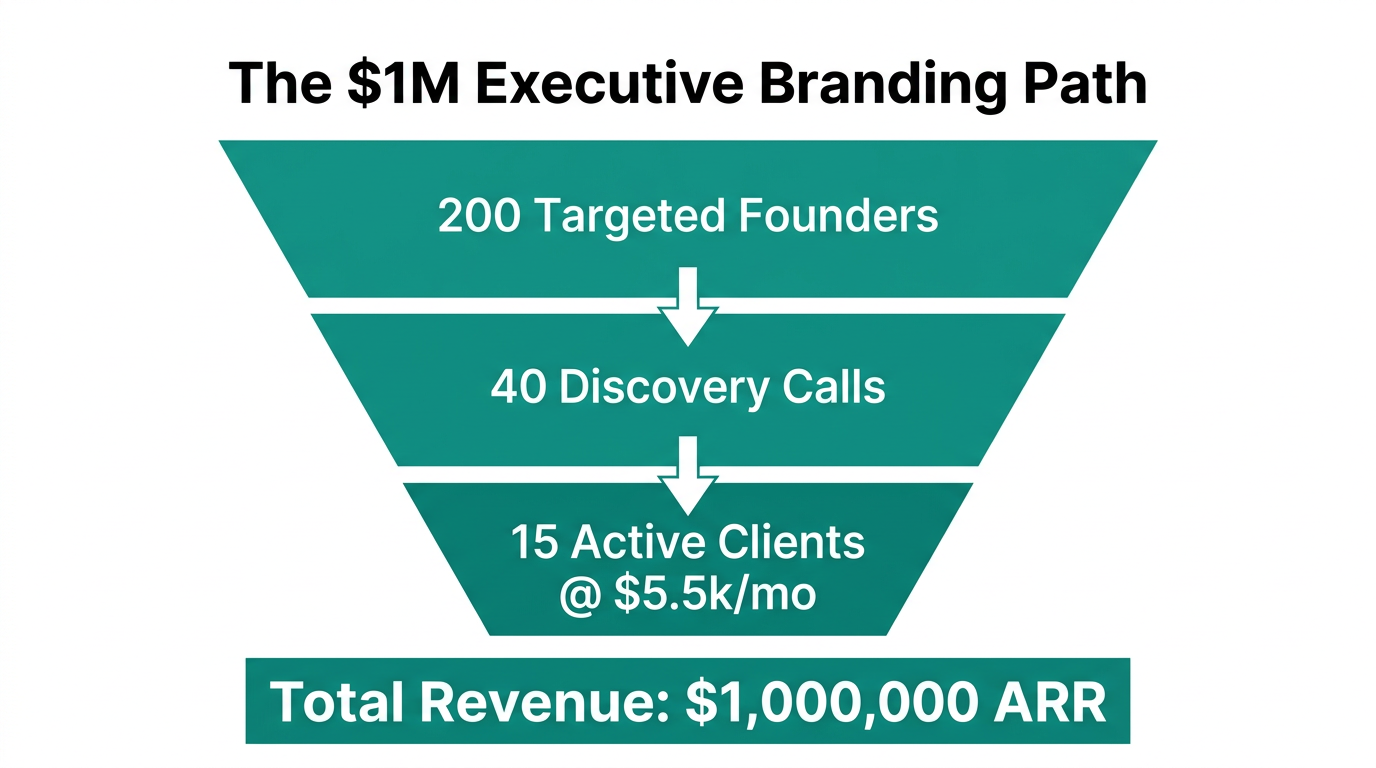 The \$1M Executive Branding Path

200 Targeted Founders

40 Discovery Calls

15 Active Clients
@ \$5.5k/mo

Total Revenue: \$1,000,000 ARR